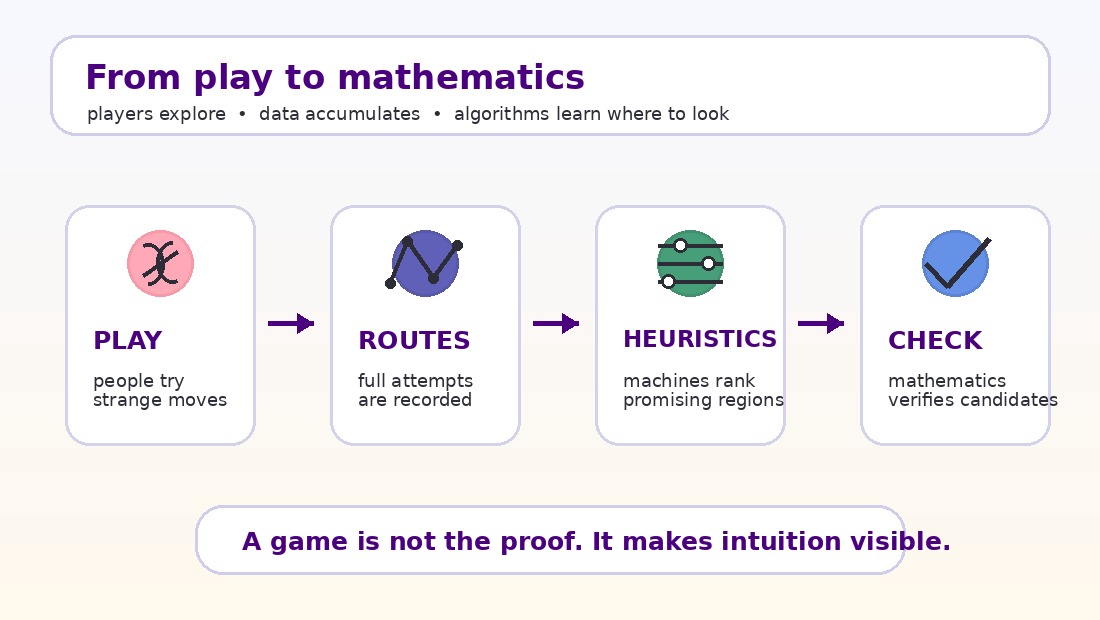 From play to mathematics
players explore • data accumulates • algorithms learn where to look

PLAY
people try strange moves

ROUTES
full attempts are recorded

HEURISTICS
machines rank promising regions

CHECK
mathematics verifies candidates

A game is not the proof. It makes intuition visible.